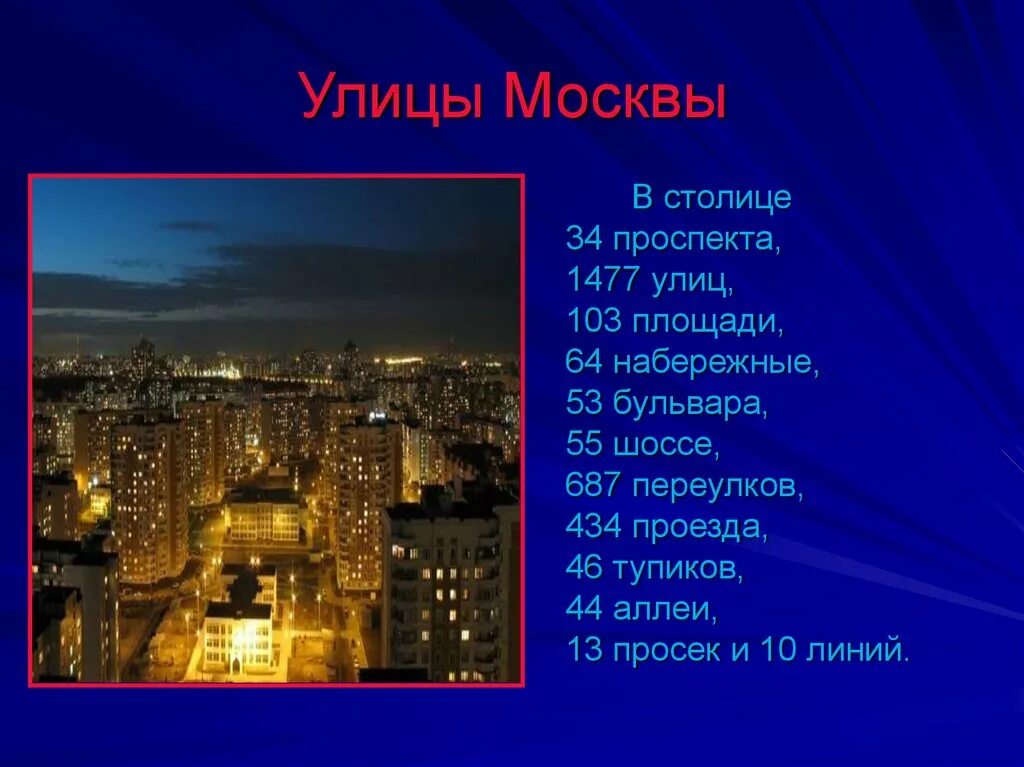 Улицы Москвы

В столице
34 проспекта,
1477 улиц,
103 площади,
64 набережные,
53 бульвара,
55 шоссе,
687 переулков,
434 проезда,
46 тупиков,
44 аллеи,
13 просек и 10 линий.